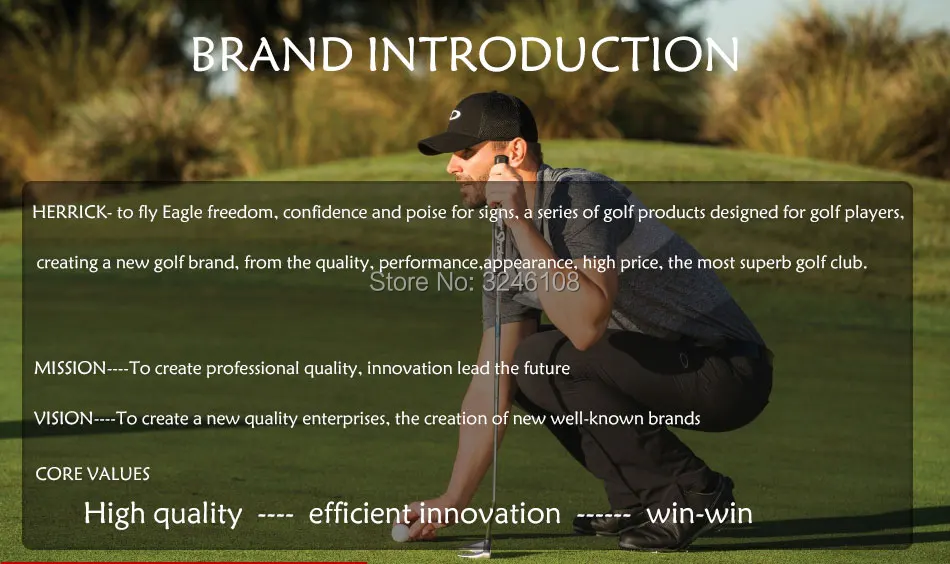 BRAND INTRODUCTION

HERRICK- to fly Eagle freedom, confidence and poise for signs, a series of golf products designed for golf players, creating a new golf brand, from the quality, performance,appearance, high price, the most superb golf club.

MISSION----To create professional quality, innovation lead the future

VISION----To create a new quality enterprises, the creation of new well-known brands

CORE VALUES

High quality ---- efficient innovation ------ win-win

Store No: 3246108